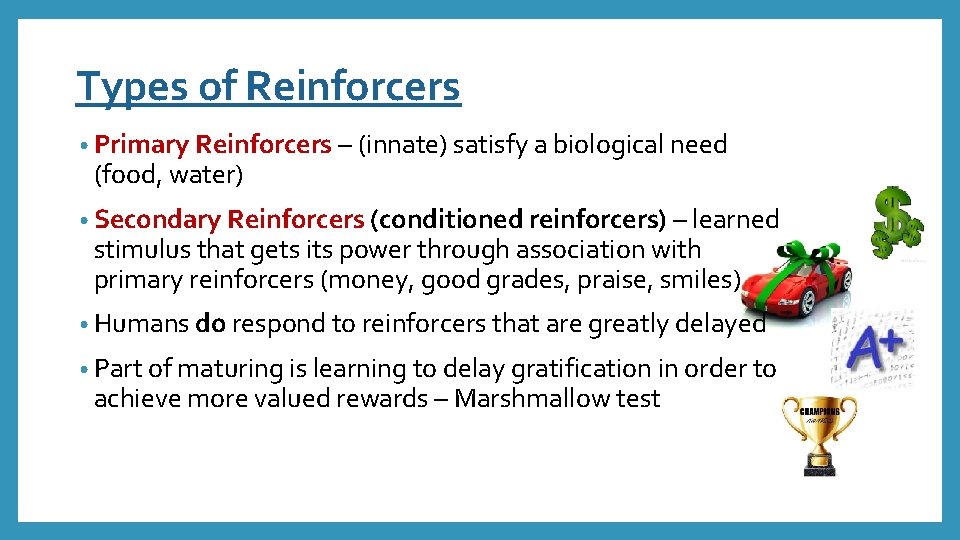 Types of Reinforcers

• Primary Reinforcers – (innate) satisfy a biological need (food, water)

• Secondary Reinforcers (conditioned reinforcers) – learned stimulus that gets its power through association with primary reinforcers (money, good grades, praise, smiles)

• Humans do respond to reinforcers that are greatly delayed

• Part of maturing is learning to delay gratification in order to achieve more valued rewards – Marshmallow test

A+

CHAMPIONS